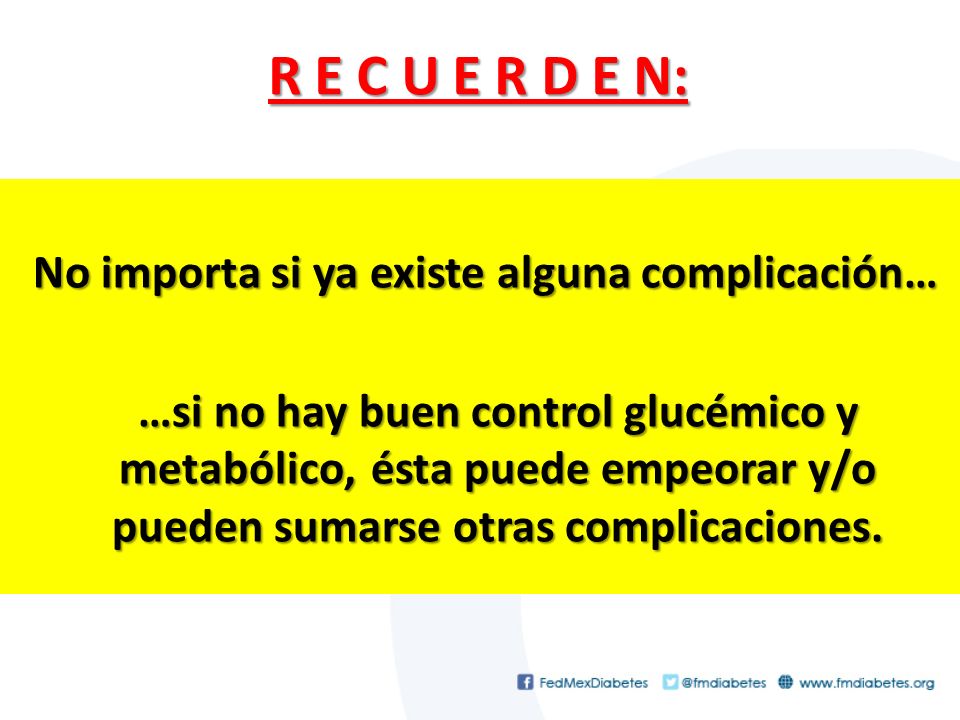 R E C U E R D E N:

No importa si ya existe alguna complicación…

…si no hay buen control glucémico y metabólico, ésta puede empeorar y/o pueden sumarse otras complicaciones.

FedMexDiabetes @fmdiabetes www.fmdiabetes.org